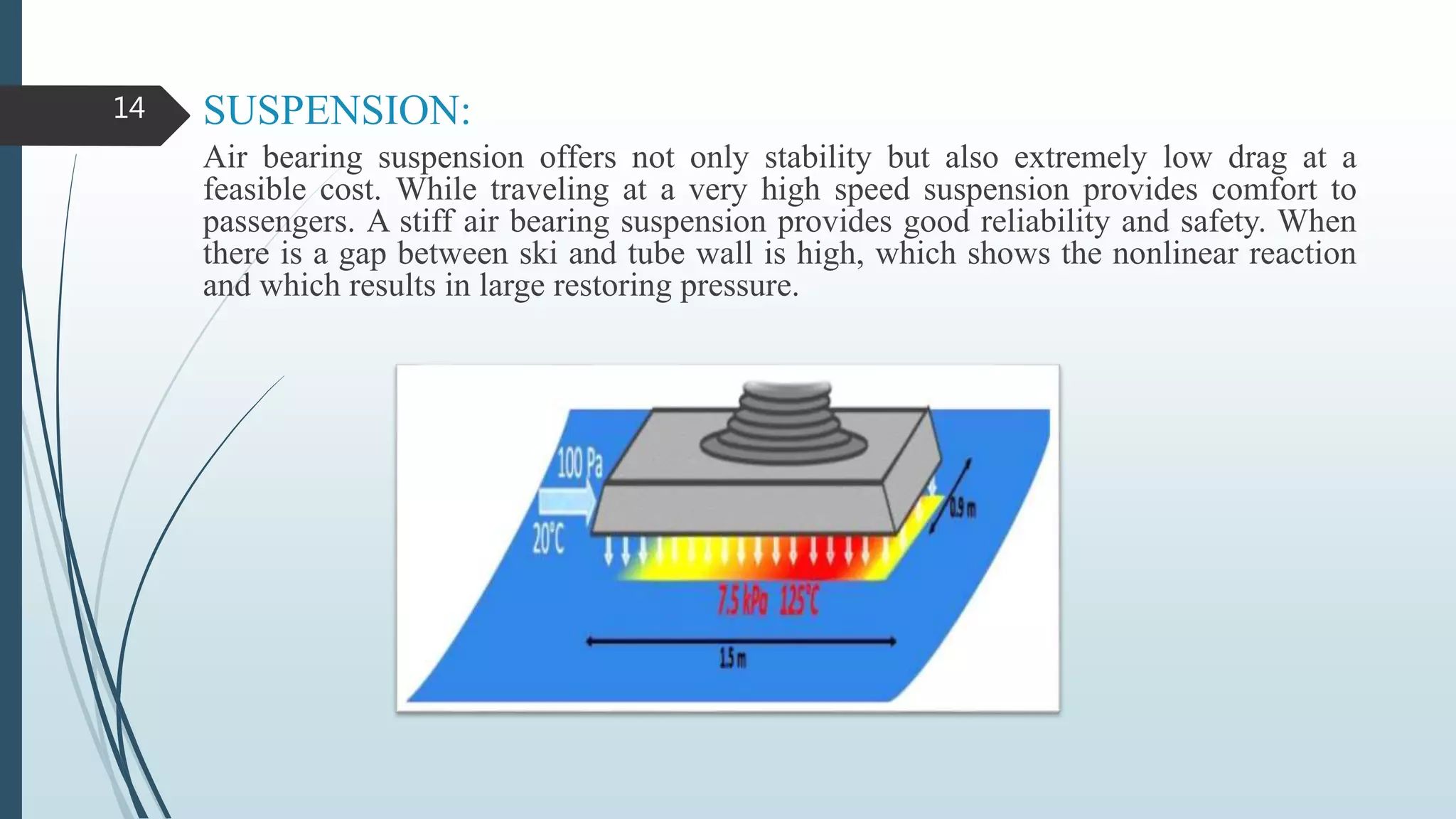 14

SUSPENSION:

Air bearing suspension offers not only stability but also extremely low drag at a feasible cost. While traveling at a very high speed suspension provides comfort to passengers. A stiff air bearing suspension provides good reliability and safety. When there is a gap between ski and tube wall is high, which shows the nonlinear reaction and which results in large restoring pressure.

100 Pa
20°C
0.9 m
7.5 kPa 125°C
1.5 m